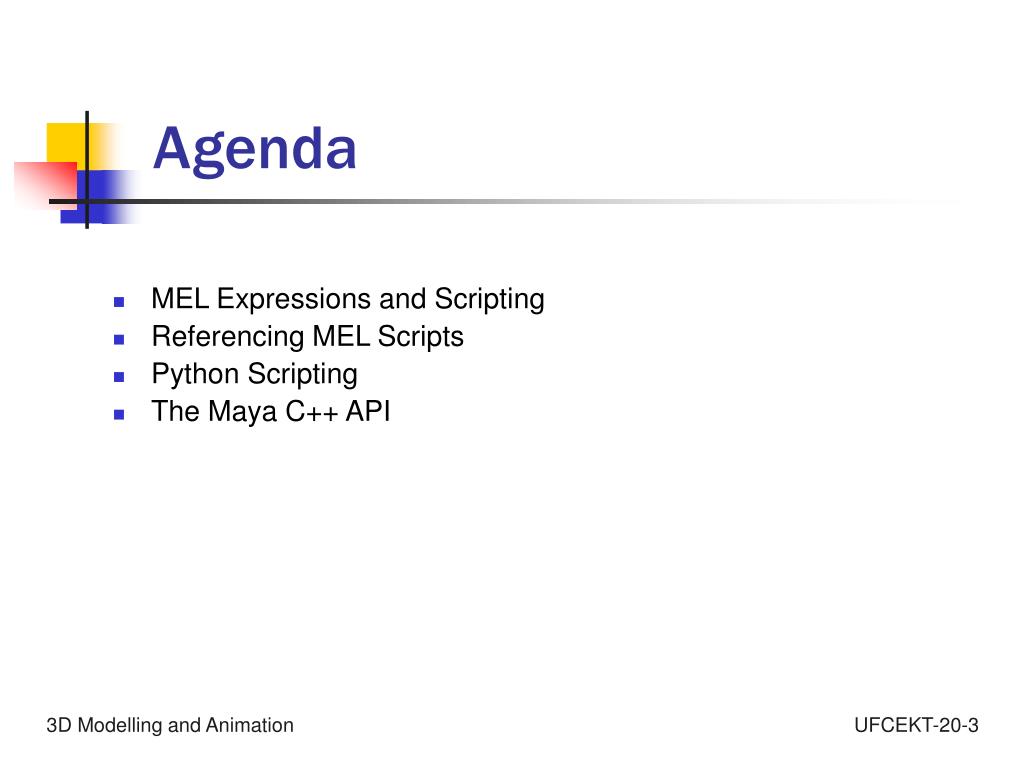 Agenda

- MEL Expressions and Scripting
- Referencing MEL Scripts
- Python Scripting
- The Maya C++ API

3D Modelling and Animation

UFCEKT-20-3